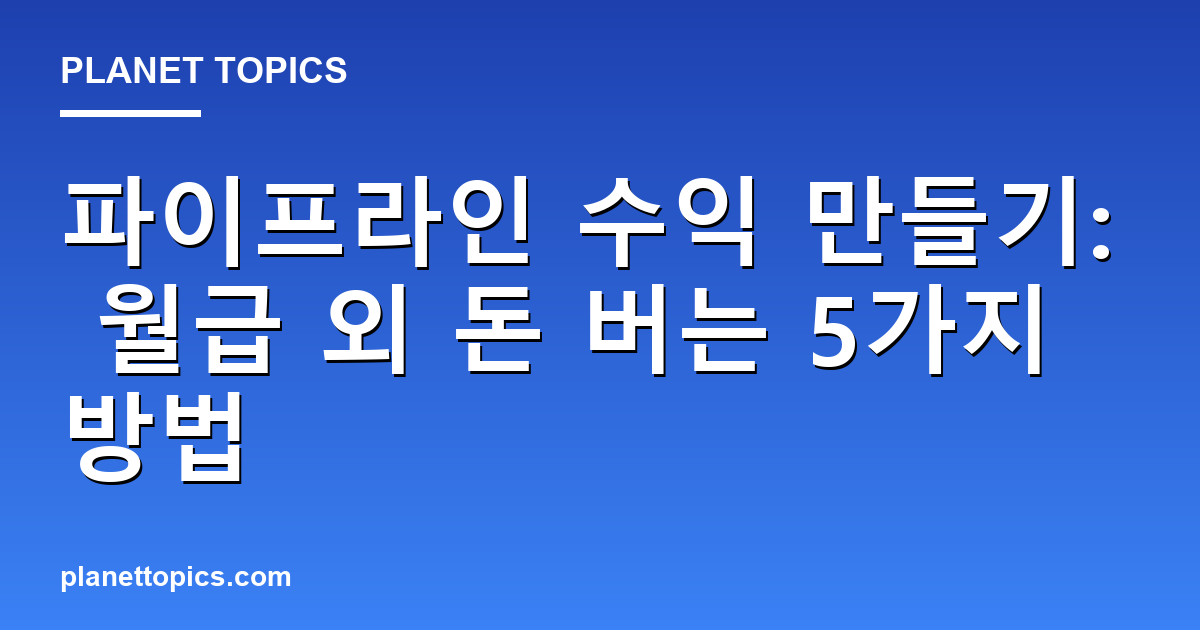 PLANET TOPICS

파이프라인 수익 만들기: 월급 외 돈 버는 5가지 방법

planettopics.com